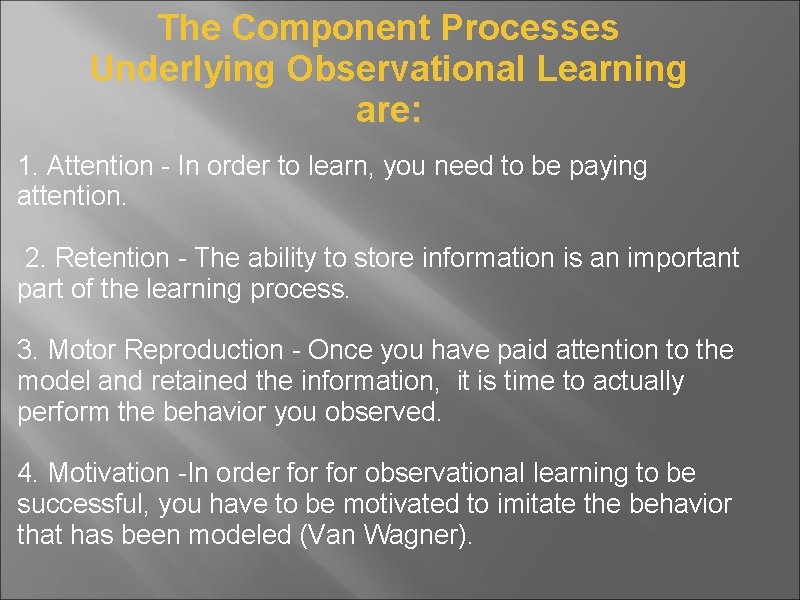 The Component Processes Underlying Observational Learning are:

1. Attention - In order to learn, you need to be paying attention.

2. Retention - The ability to store information is an important part of the learning process.

3. Motor Reproduction - Once you have paid attention to the model and retained the information, it is time to actually perform the behavior you observed.

4. Motivation -In order for for observational learning to be successful, you have to be motivated to imitate the behavior that has been modeled (Van Wagner).